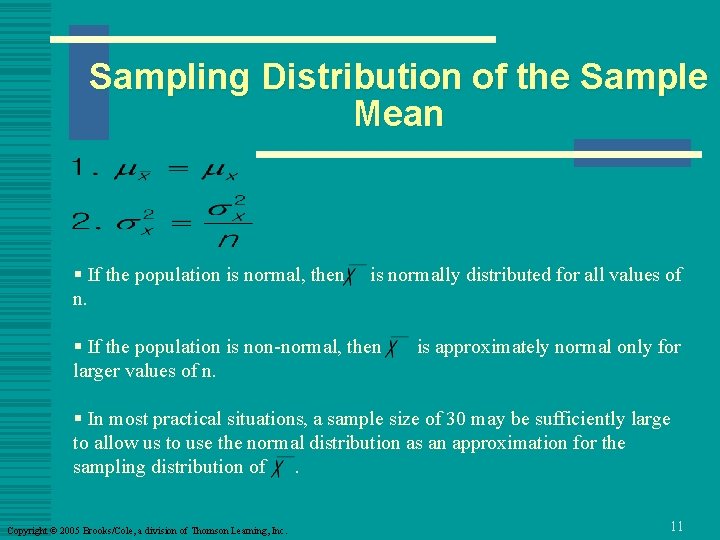 Sampling Distribution of the Sample Mean

1. $\mu_{\bar{x}} = \mu_x$

2. $\sigma_{\bar{x}}^2 = \frac{\sigma_x^2}{n}$

▪ If the population is normal, then $\bar{X}$ is normally distributed for all values of n.

▪ If the population is non-normal, then $\bar{X}$ is approximately normal only for larger values of n.

▪ In most practical situations, a sample size of 30 may be sufficiently large to allow us to use the normal distribution as an approximation for the sampling distribution of $\bar{X}$.

Copyright © 2005 Brooks/Cole, a division of Thomson Learning, Inc.

11